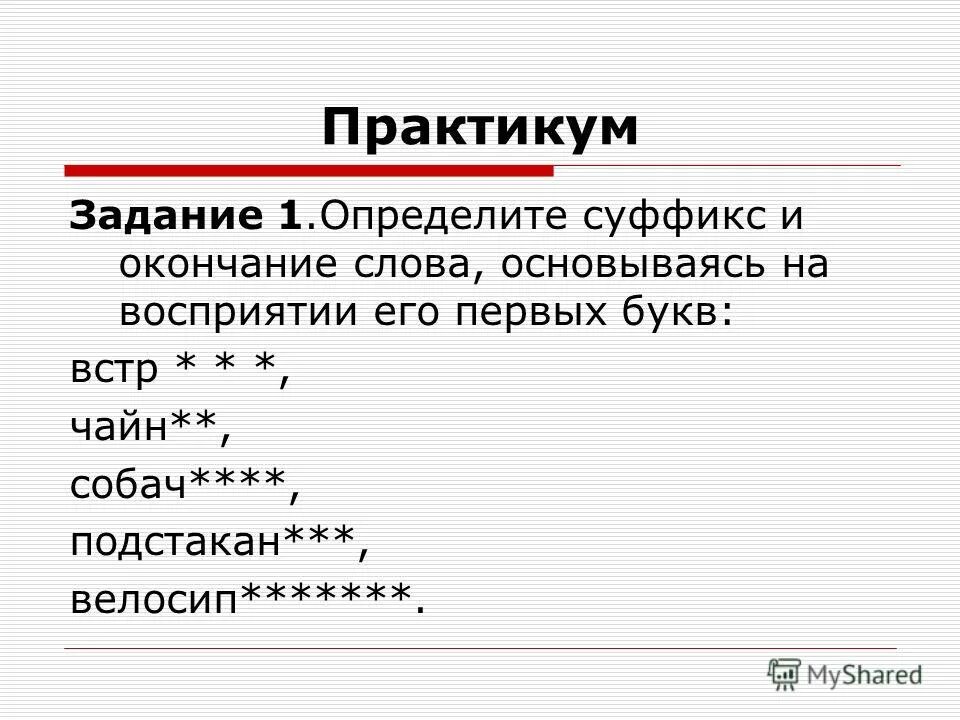 Практикум

Задание 1.Определите суффикс и окончание слова, основываясь на восприятии его первых букв:

встр * * *,

чайн**,

собач****,

подстакан***,

велосип*******.

MyShared